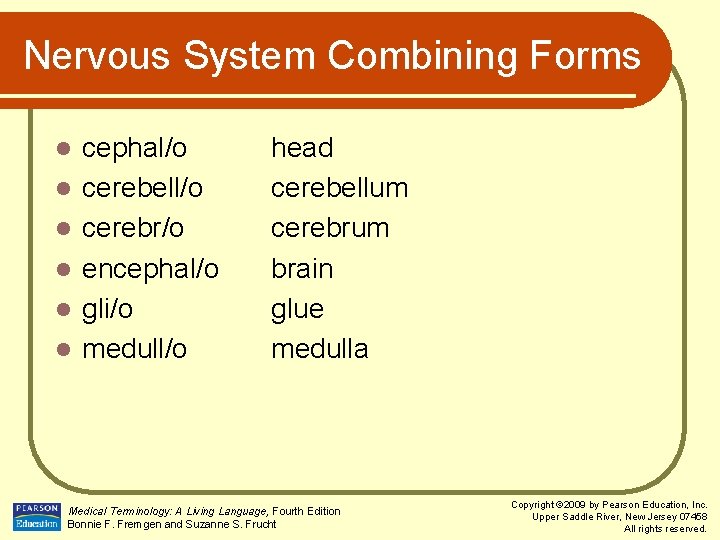 Nervous System Combining Forms

- cephal/o head
- cerebell/o cerebellum
- cerebr/o cerebrum
- encephal/o brain
- gli/o glue
- medull/o medulla

PEARSON Education

Medical Terminology: A Living Language, Fourth Edition
Bonnie F. Fremgen and Suzanne S. Frucht

Copyright ©2009 by Pearson Education, Inc.
Upper Saddle River, New Jersey 07458
All rights reserved.